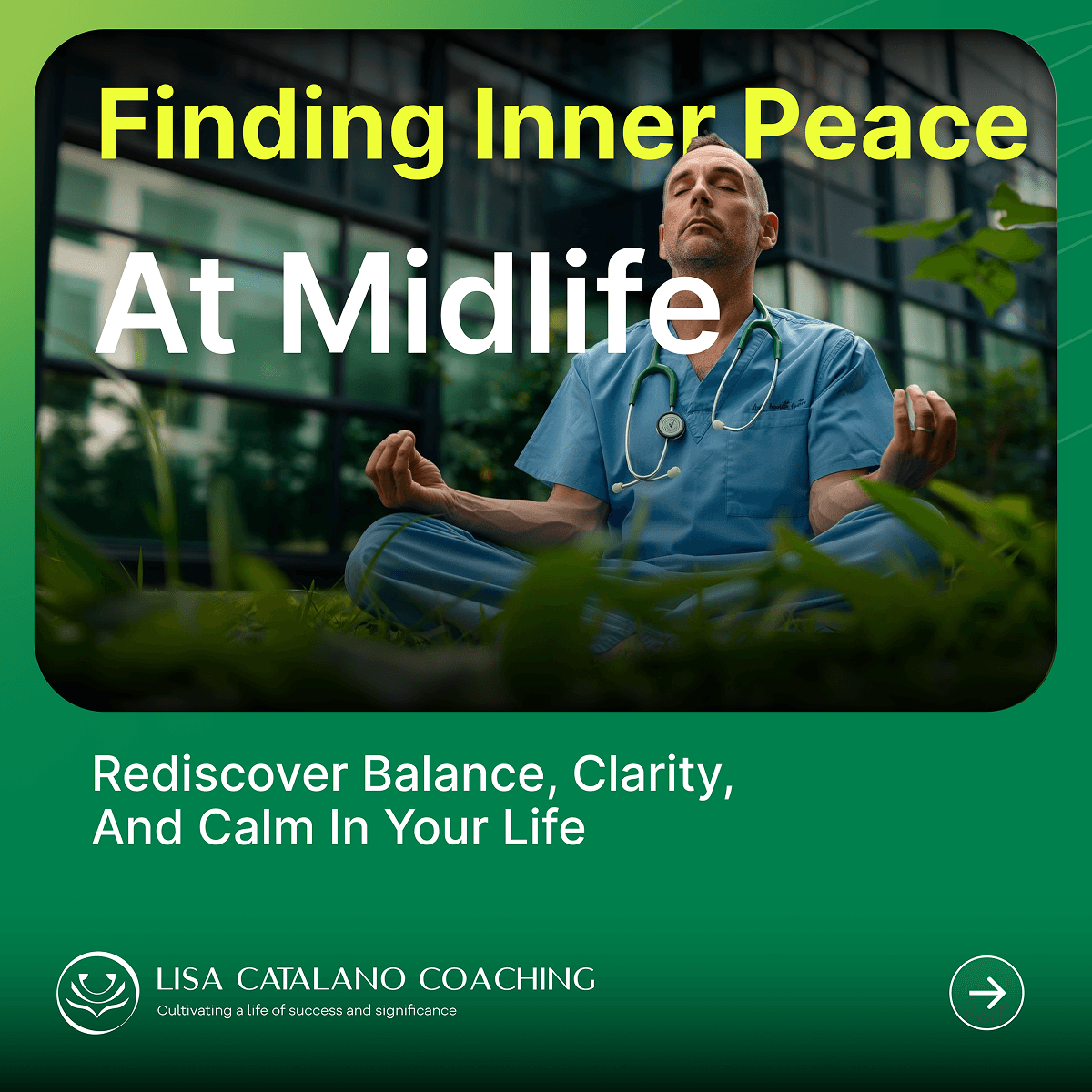 Finding Inner Peace

At Midlife

Rediscover Balance, Clarity, And Calm In Your Life

LISA CATALANO COACHING
Cultivating a life of success and significance